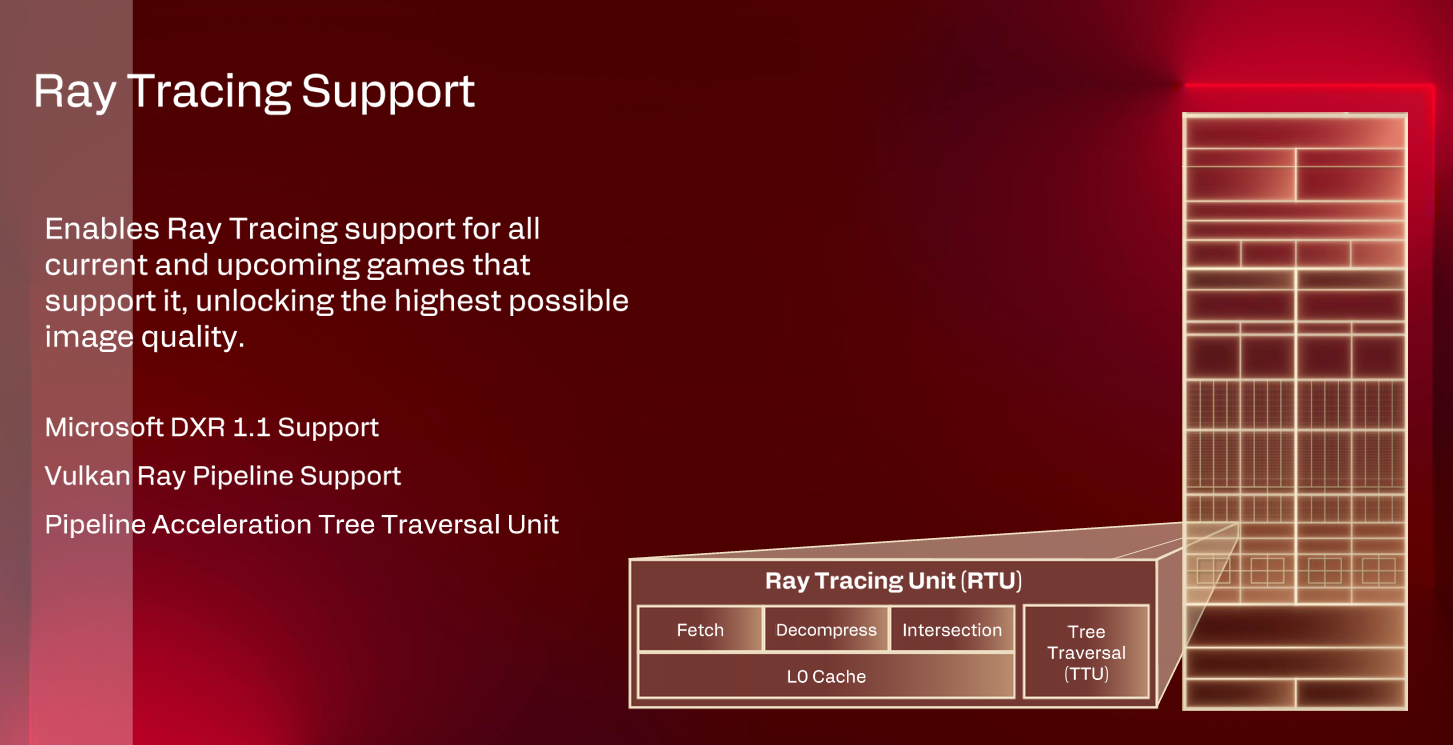 Ray Tracing Support

Enables Ray Tracing support for all current and upcoming games that support it, unlocking the highest possible image quality.

Microsoft DXR 1.1 Support

Vulkan Ray Pipeline Support

Pipeline Acceleration Tree Traversal Unit

Ray Tracing Unit (RTU)

Fetch

Decompress

Intersection

L0 Cache

Tree Traversal (TTU)